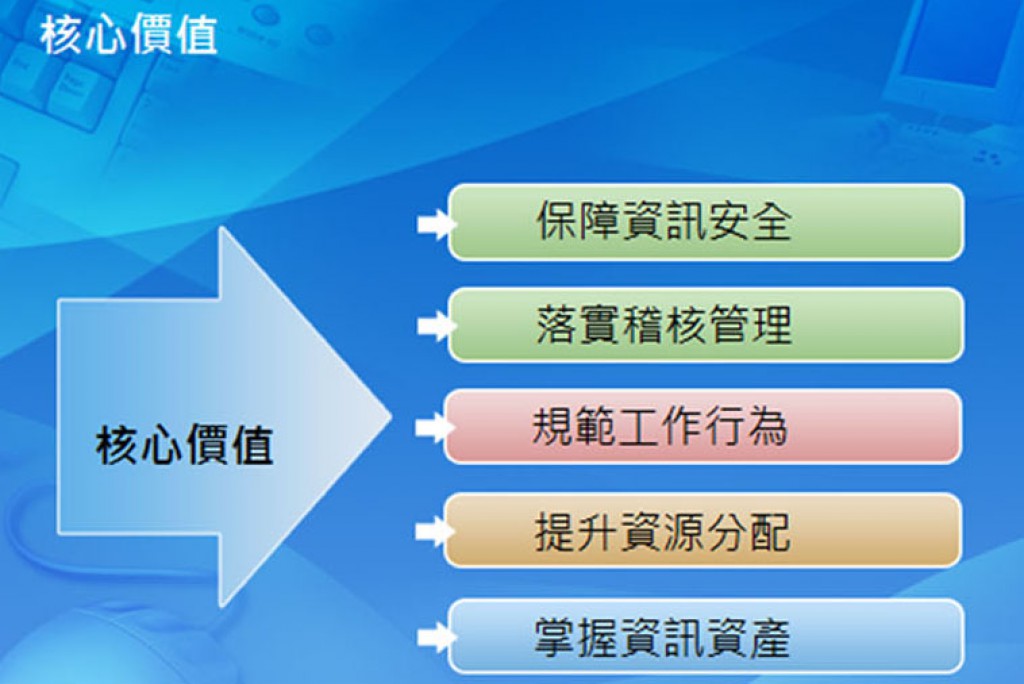 核心價值

核心價值

保障資訊安全

落實稽核管理

規範工作行為

提升資源分配

掌握資訊資產